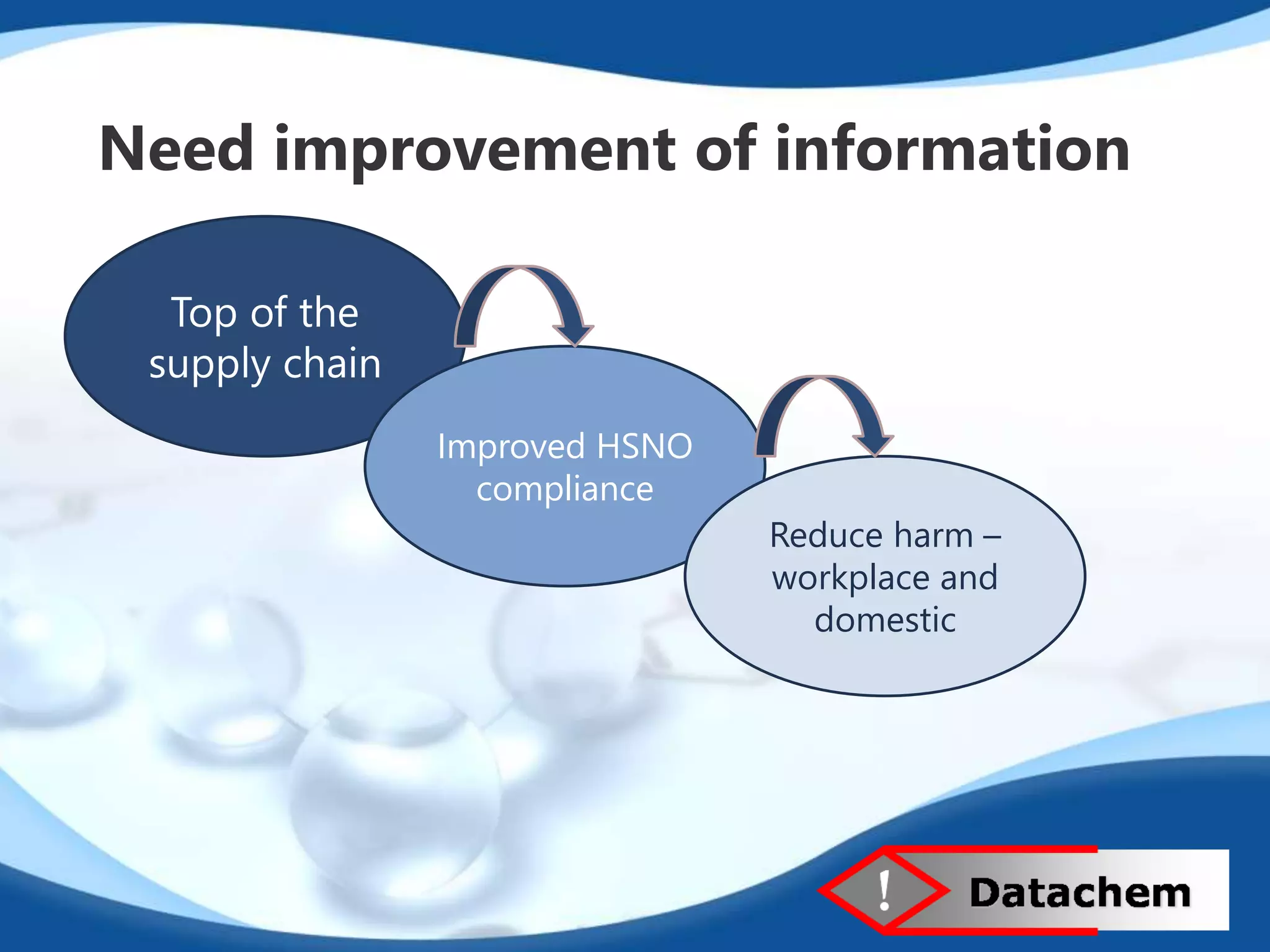 Need improvement of information

Top of the supply chain

Improved HSNO compliance

Reduce harm – workplace and domestic

!

Datachem